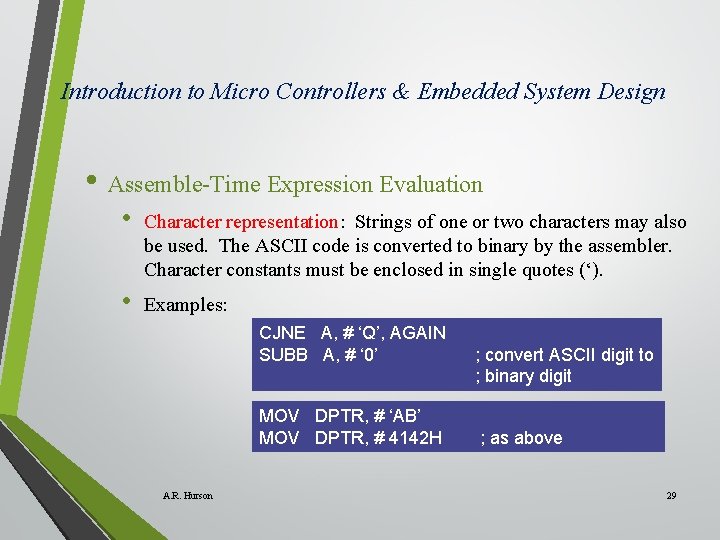 Introduction to Micro Controllers & Embedded System Design

• Assemble-Time Expression Evaluation

• Character representation: Strings of one or two characters may also be used. The ASCII code is converted to binary by the assembler. Character constants must be enclosed in single quotes (‘).

• Examples:

CJNE A, # ‘Q’, AGAIN
SUBB A, # ‘0’ ; convert ASCII digit to
; binary digit

MOV DPTR, # ‘AB’
MOV DPTR, # 4142H ; as above

A.R. Hurson

29